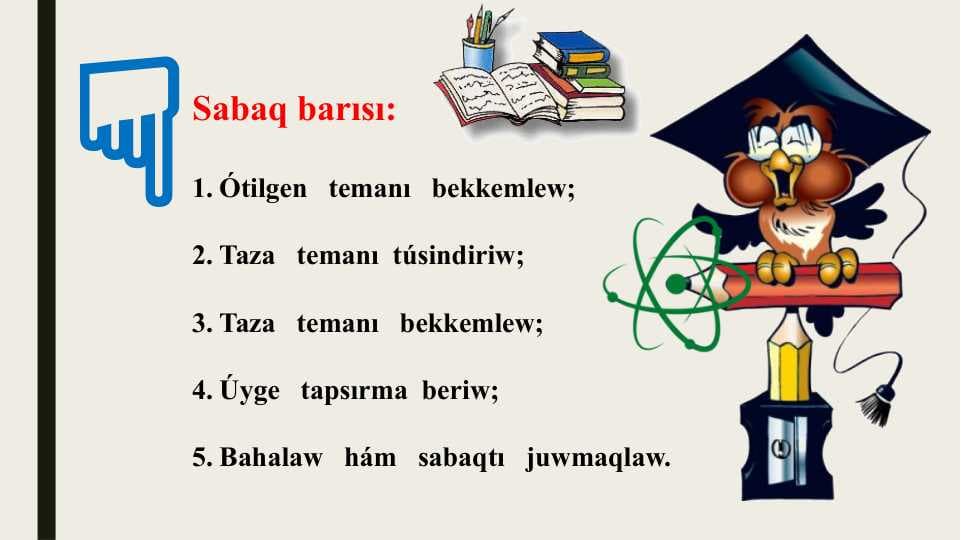 Sabaq barısı:

1. Ótilgen temanı bekkemlew;

2. Taza temanı túsindiriw;

3. Taza temanı bekkemlew;

4. Úyge tapsırma beriw;

5. Bahalaw hám sabaqtı juwmaqlaw.